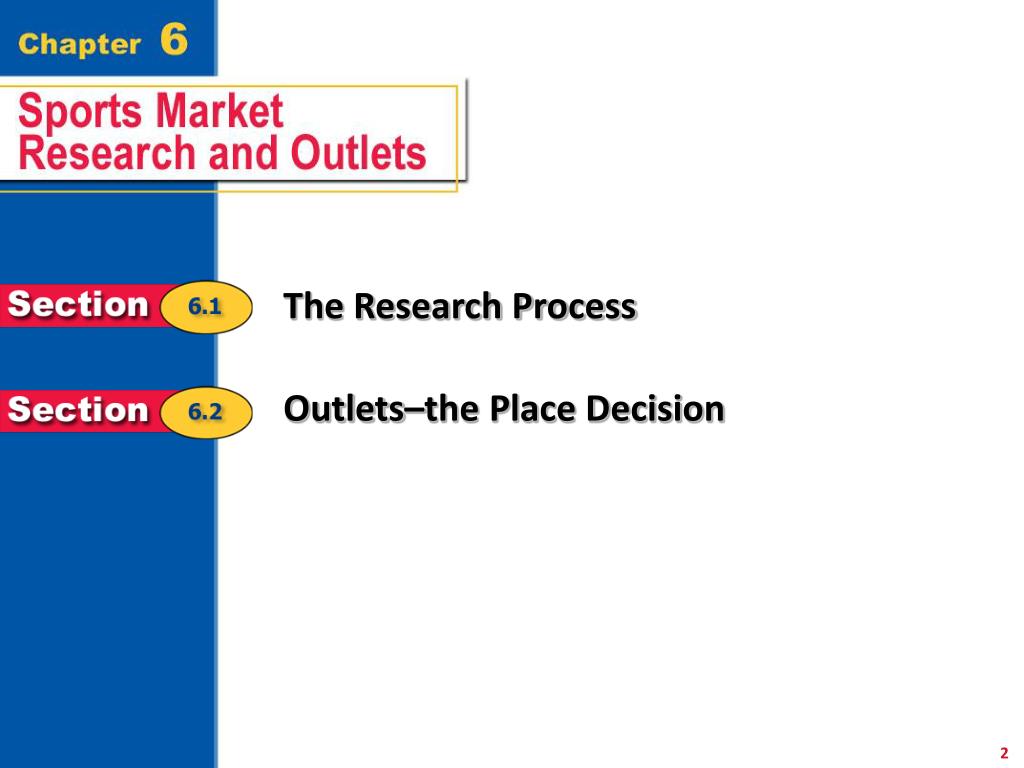 Chapter 6

Sports Market Research and Outlets

Section 6.1 The Research Process

Section 6.2 Outlets–the Place Decision

2